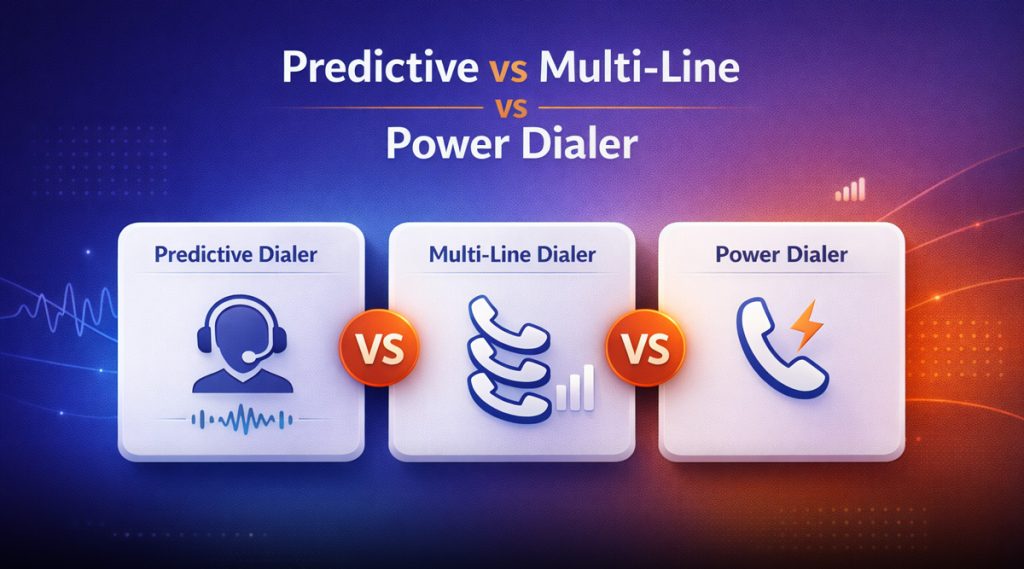 Predictive vs Multi-Line
vs
Power Dialer

Predictive Dialer

VS

Multi-Line Dialer

VS

Power Dialer